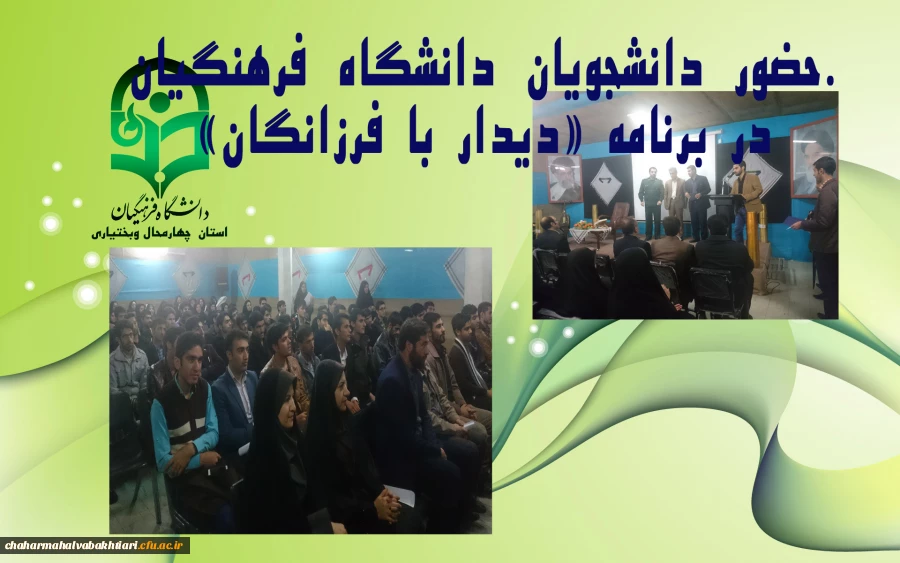 حضور دانشجویان دانشگاه فرهنگیان.
در برنامه «دیدار با فرزانگان»

دانشگاه فرهنگیان
استان چهارمحال وبختیاری

chaharmahalvabakhtiari.cfu.ac.ir